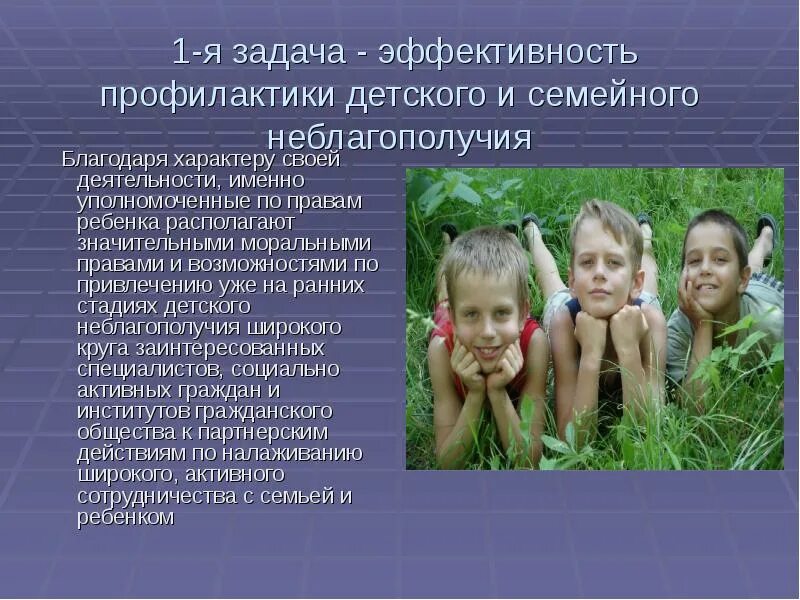 1-я задача - эффективность профилактики детского и семейного неблагополучия

Благодаря характеру своей деятельности, именно уполномоченные по правам ребенка располагают значительными моральными правами и возможностями по привлечению уже на ранних стадиях детского неблагополучия широкого круга заинтересованных специалистов, социально активных граждан и институтов гражданского общества к партнерским действиям по налаживанию широкого, активного сотрудничества с семьей и ребенком